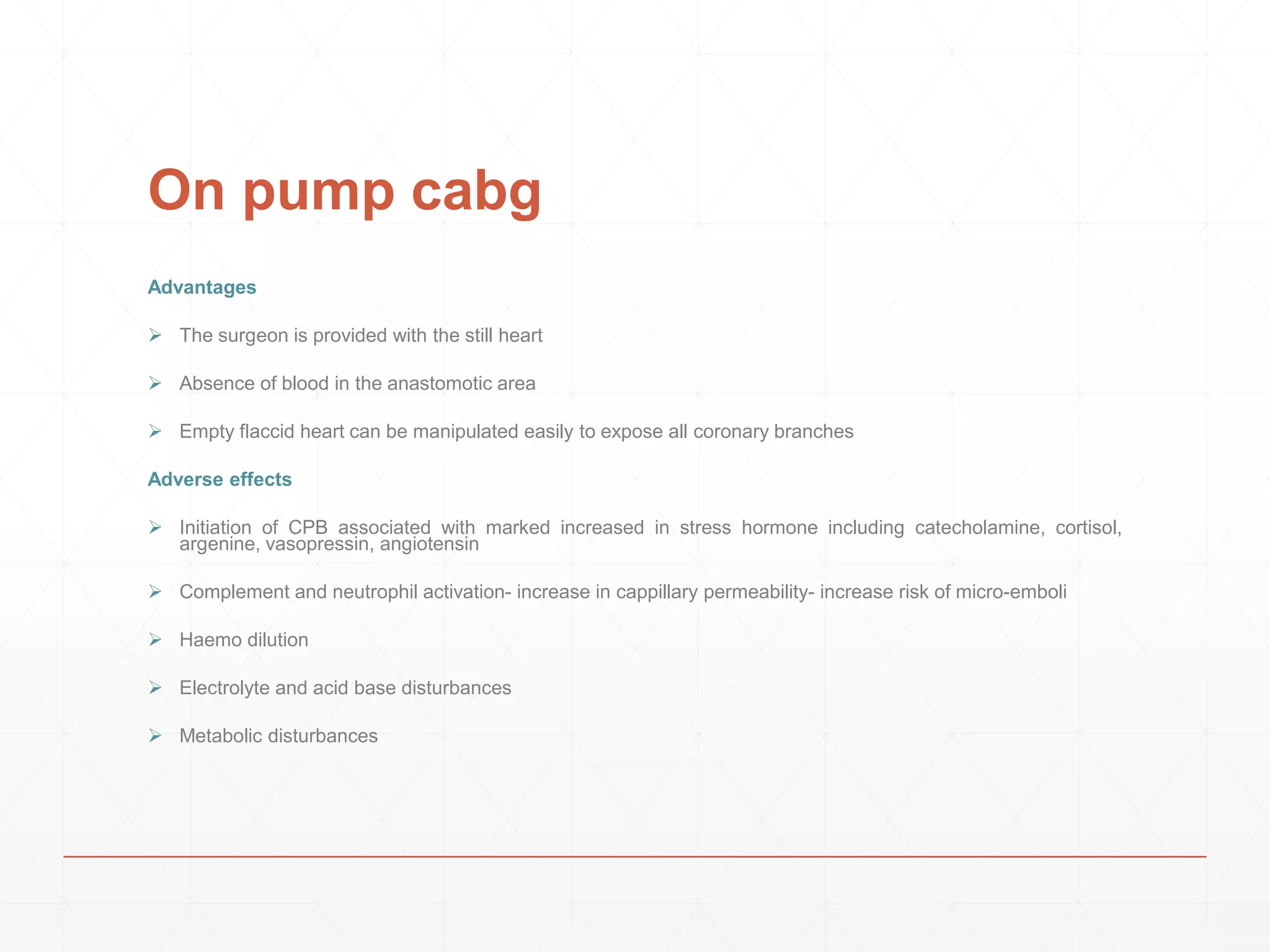 On pump cabg

Advantages

➢ The surgeon is provided with the still heart

➢ Absence of blood in the anastomotic area

➢ Empty flaccid heart can be manipulated easily to expose all coronary branches

Adverse effects

➢ Initiation of CPB associated with marked increased in stress hormone including catecholamine, cortisol, argenine, vasopressin, angiotensin

➢ Complement and neutrophil activation- increase in cappillary permeability- increase risk of micro-emboli

➢ Haemo dilution

➢ Electrolyte and acid base disturbances

➢ Metabolic disturbances